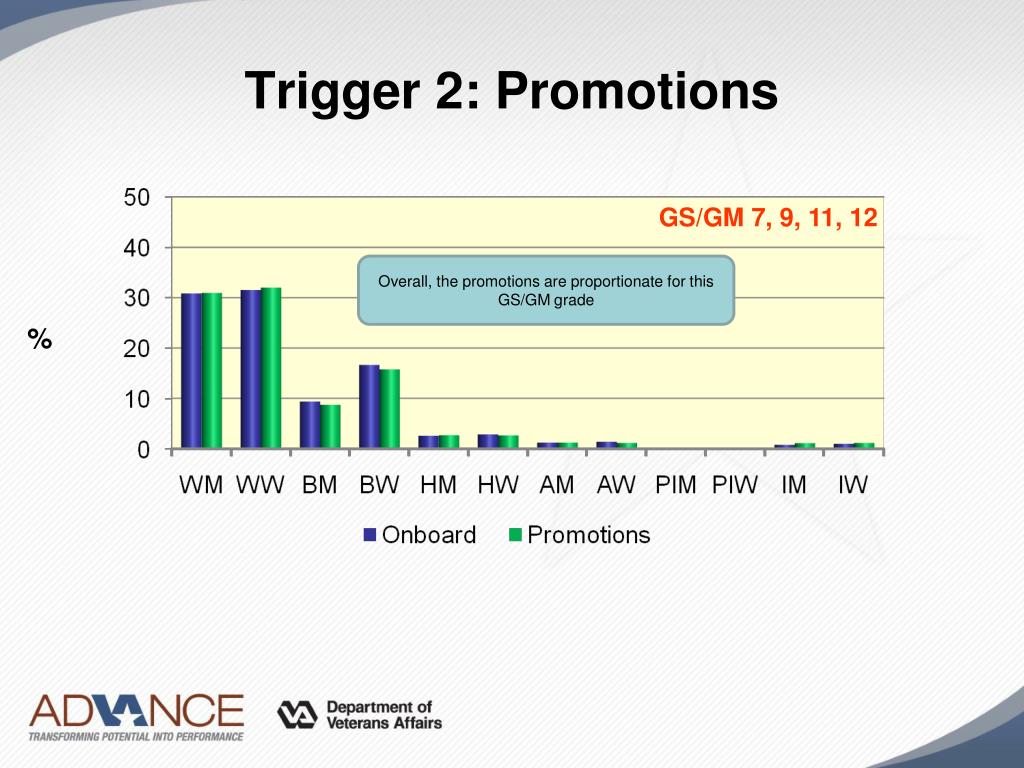 Trigger 2: Promotions

GS/GM 7, 9, 11, 12

Overall, the promotions are proportionate for this GS/GM grade

%

50
40
30
20
10
0

WM WW BM BW HM HW AM AW PIM PIW IM IW

Onboard Promotions

ADVANCE
TRANSFORMING POTENTIAL INTO PERFORMANCE

VA Department of Veterans Affairs